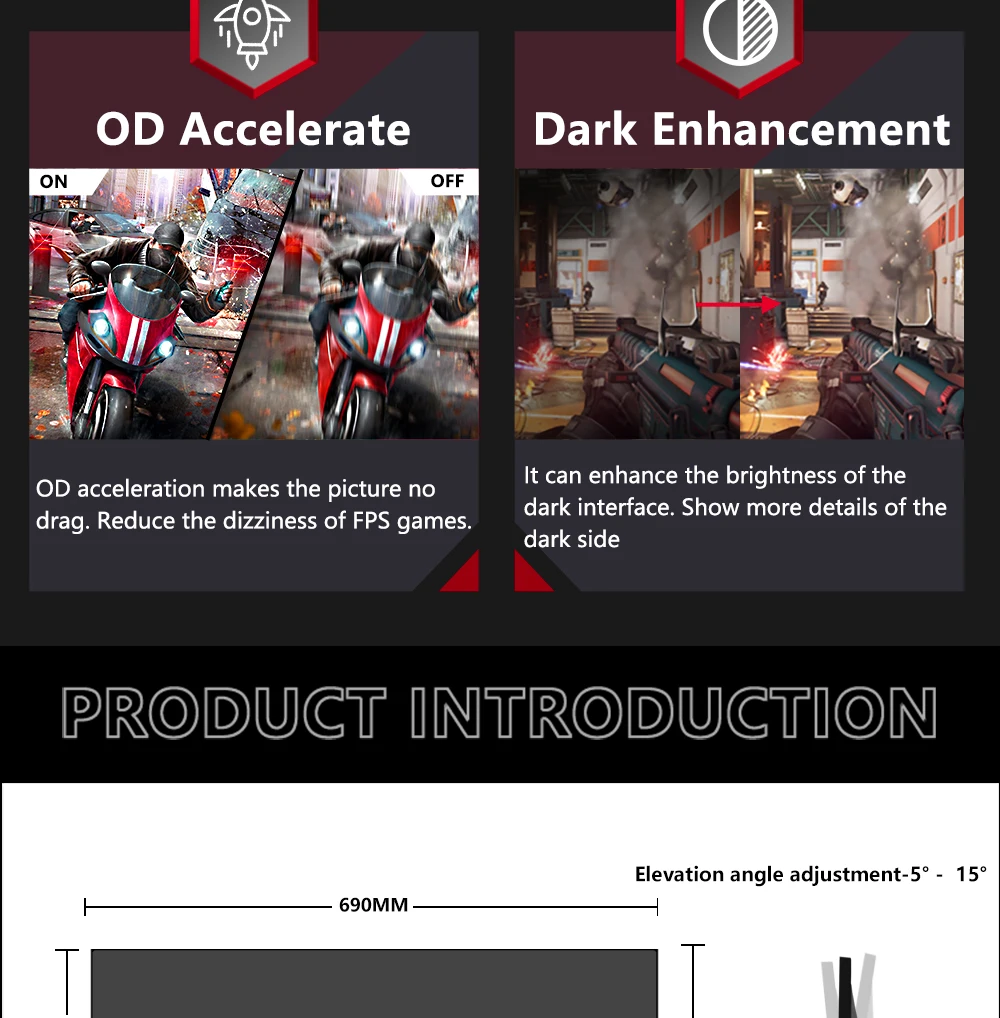 OD Accelerate

ON

OFF

OD acceleration makes the picture no drag. Reduce the dizziness of FPS games.

Dark Enhancement

It can enhance the brightness of the dark interface. Show more details of the dark side

PRODUCT INTRODUCTION

Elevation angle adjustment-5° - 15°

690MM